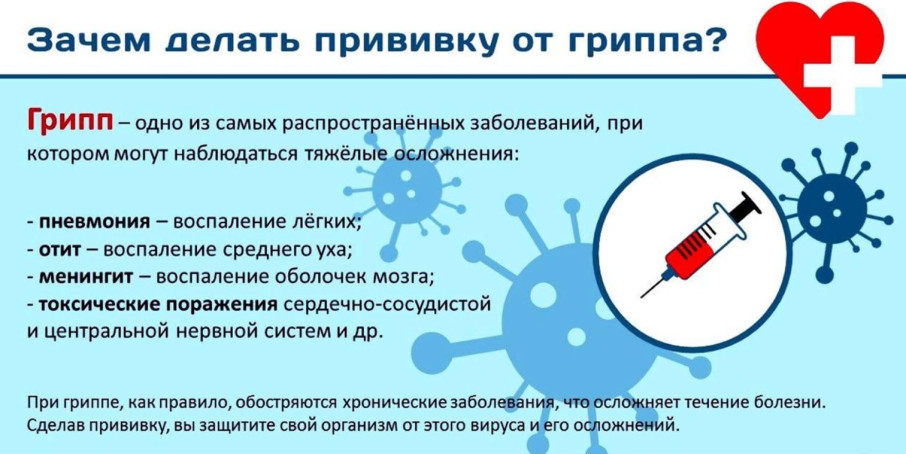 Зачем делать прививку от гриппа?

Грипп – одно из самых распространённых заболеваний, при котором могут наблюдаться тяжёлые осложнения:

- пневмония – воспаление лёгких;
- отит – воспаление среднего уха;
- менингит – воспаление оболочек мозга;
- токсические поражения сердечно-сосудистой и центральной нервной систем и др.

При гриппе, как правило, обостряются хронические заболевания, что осложняет течение болезни. Сделав прививку, вы защитите свой организм от этого вируса и его осложнений.